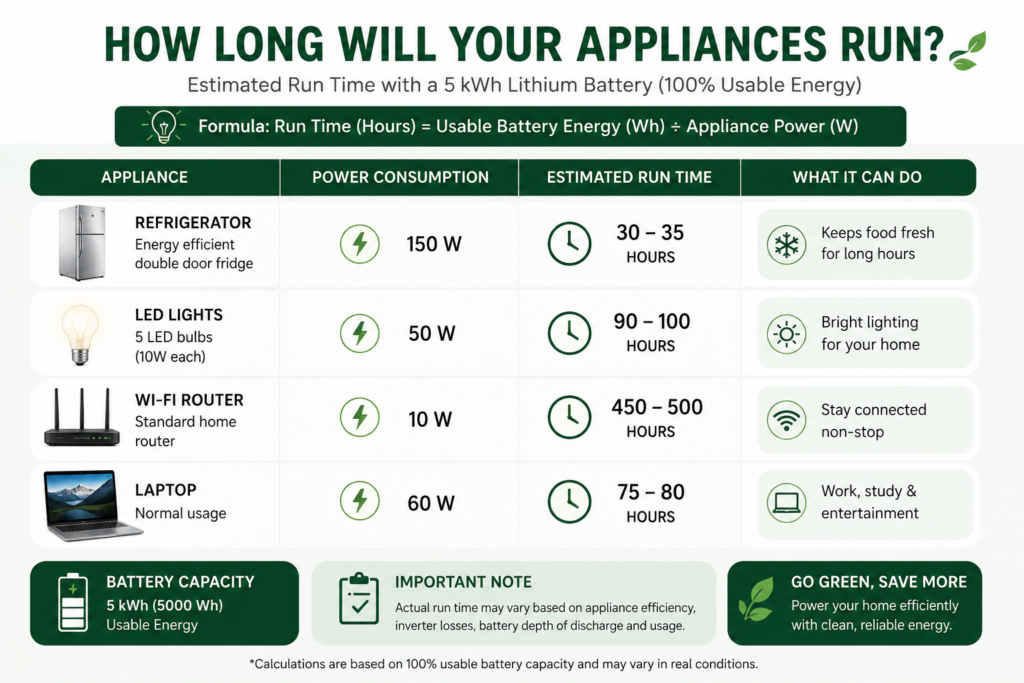 HOW LONG WILL YOUR APPLIANCES RUN?

Estimated Run Time with a 5 kWh Lithium Battery (100% Usable Energy)

Formula: Run Time (Hours) = Usable Battery Energy (Wh) ÷ Appliance Power (W)

| APPLIANCE | POWER CONSUMPTION | ESTIMATED RUN TIME | WHAT IT CAN DO |
|---|---|---|---|
| REFRIGERATOR Energy efficient double door fridge | 150 W | 30 – 35 HOURS | Keeps food fresh for long hours |
| LED LIGHTS 5 LED bulbs (10W each) | 50 W | 90 – 100 HOURS | Bright lighting for your home |
| WI-FI ROUTER Standard home router | 10 W | 450 – 500 HOURS | Stay connected non-stop |
| LAPTOP Normal usage | 60 W | 75 – 80 HOURS | Work, study & entertainment |

BATTERY CAPACITY
5 kWh (5000 Wh)
Usable Energy

IMPORTANT NOTE
Actual run time may vary based on appliance efficiency, inverter losses, battery depth of discharge and usage.

GO GREEN, SAVE MORE
Power your home efficiently with clean, reliable energy.

*Calculations are based on 100% usable battery capacity and may vary in real conditions.